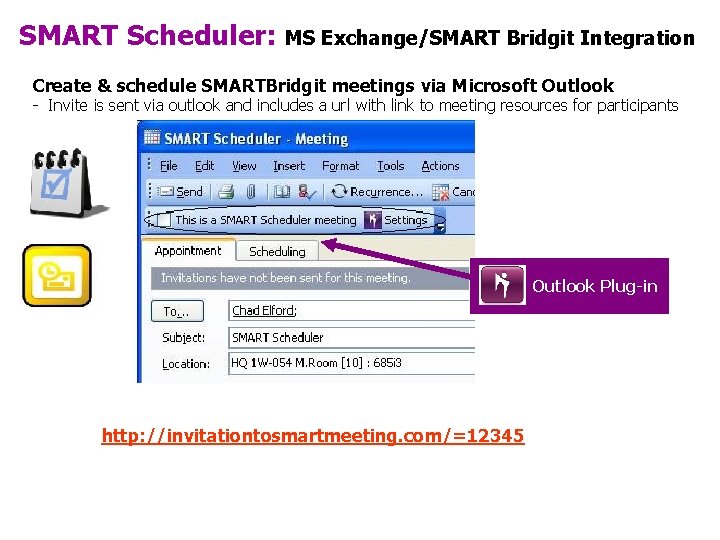 SMART Scheduler: MS Exchange/SMART Bridgit Integration

Create & schedule SMARTBridgit meetings via Microsoft Outlook
- Invite is sent via outlook and includes a url with link to meeting resources for participants

SMART Scheduler - Meeting

File Edit View Insert Format Tools Actions

Send Recurrence... Canc

This is a SMART Scheduler meeting Settings

Appointment Scheduling

Invitations have not been sent for this meeting.

To... Chad Elford;

Subject: SMART Scheduler

Location: HQ 1W-054 M.Room [10] : 685i3

Outlook Plug-in

http://invitationtosmartmeeting.com/=12345